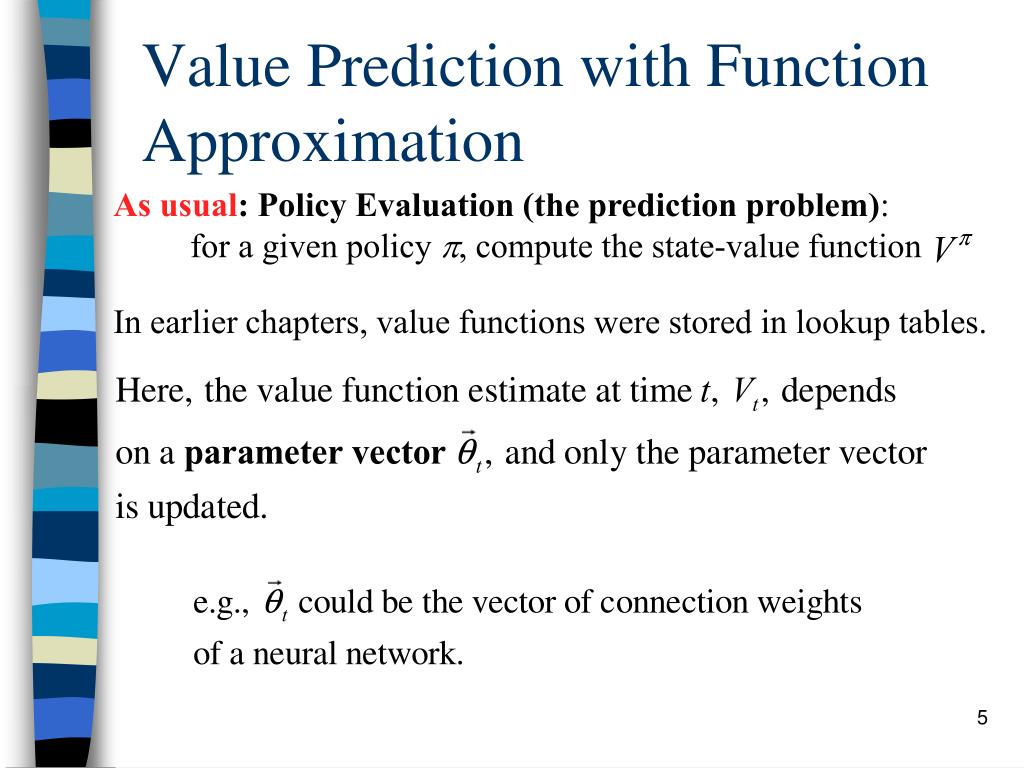 Value Prediction with Function Approximation

As usual: Policy Evaluation (the prediction problem):
for a given policy $\pi$, compute the state-value function $V^{\pi}$

In earlier chapters, value functions were stored in lookup tables.

Here, the value function estimate at time $t$, $V_t$, depends on a parameter vector $\vec{\theta}_t$, and only the parameter vector is updated.

e.g., $\vec{\theta}_t$ could be the vector of connection weights of a neural network.

5